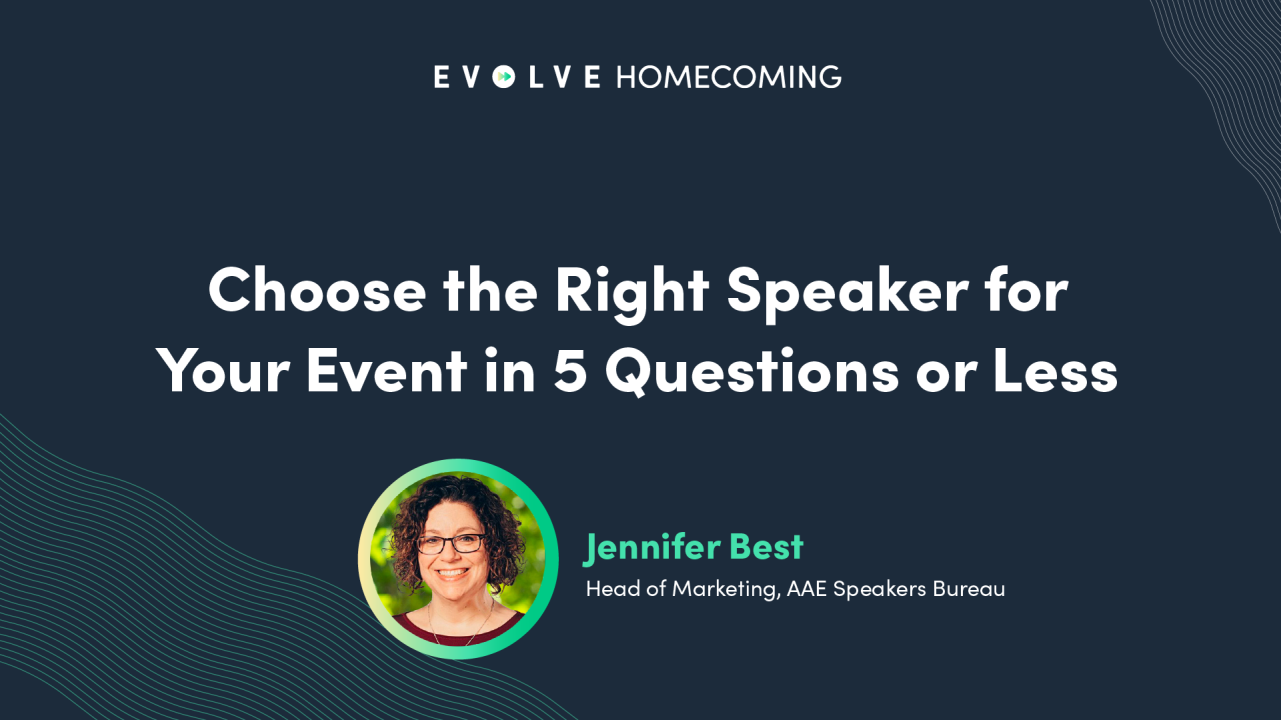 EVOLVE HOMECOMING

Choose the Right Speaker for Your Event in 5 Questions or Less

Jennifer Best

Head of Marketing, AAE Speakers Bureau